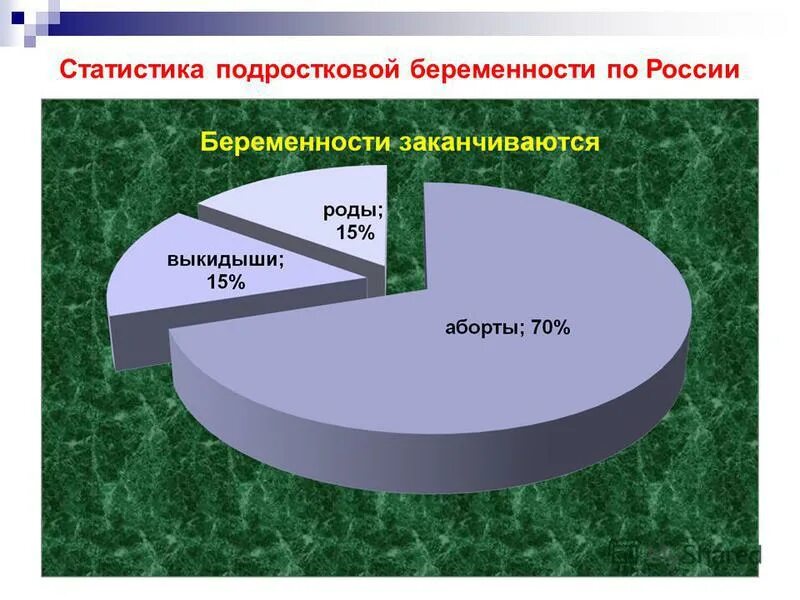 Статистика подростковой беременности по России

Беременности заканчиваются

роды; 15%

выкидыши; 15%

аборты; 70%

MyShared